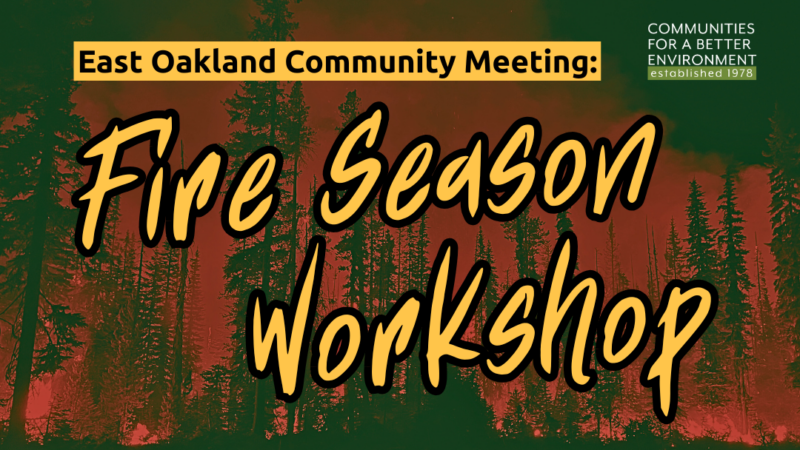 East Oakland Community Meeting:

COMMUNITIES FOR A BETTER ENVIRONMENT
established 1978

Fire Season Workshop